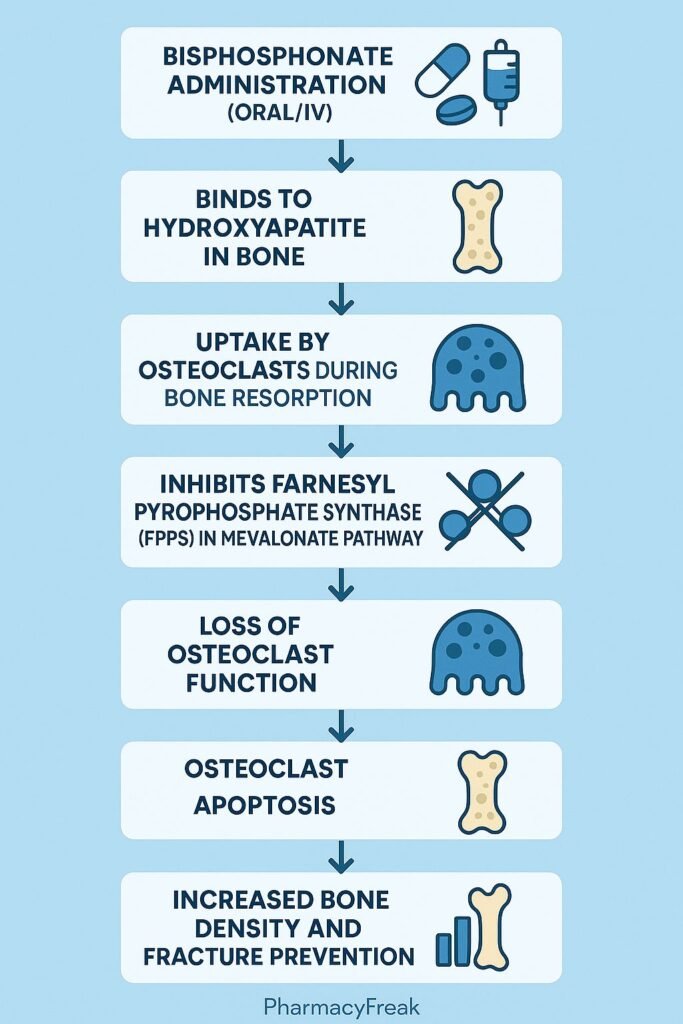 BISPHOSPHONATE ADMINISTRATION (ORAL/IV)

BINDS TO HYDROXYAPATITE IN BONE

UPTAKE BY OSTEOCLASTS DURING BONE RESORPTION

INHIBITS FARNESYL PYROPHOSPHATE SYNTHASE (FPPS) IN MEVALONATE PATHWAY

LOSS OF OSTEOCLAST FUNCTION

OSTEOCLAST APOPTOSIS

INCREASED BONE DENSITY AND FRACTURE PREVENTION

PharmacyFreak